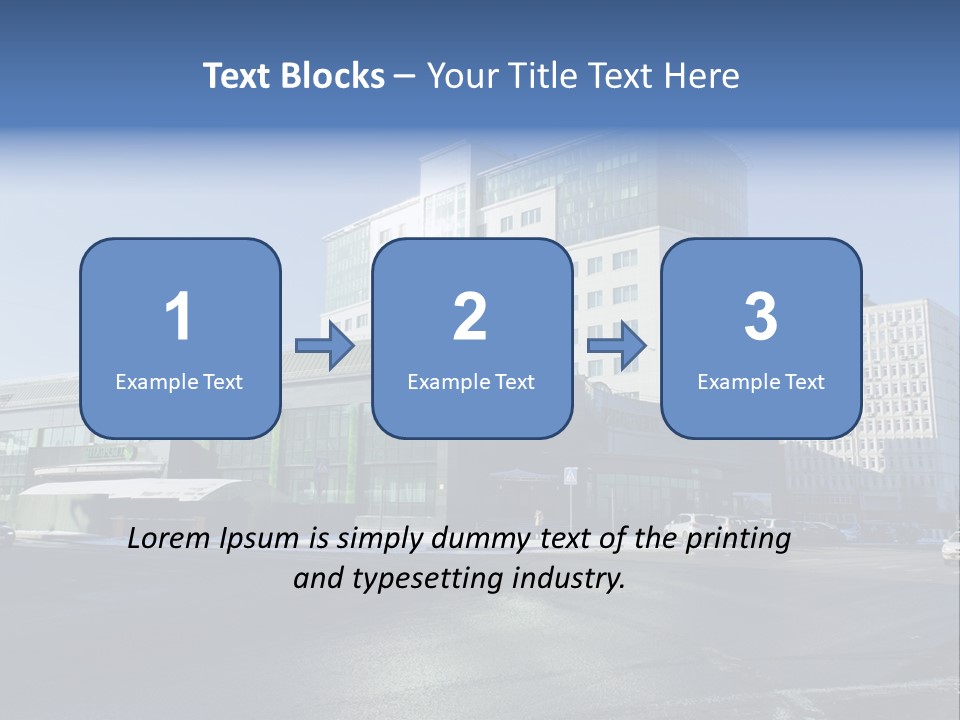 Text Blocks – Your Title Text Here

1
Example Text

2
Example Text

3
Example Text

Lorem Ipsum is simply dummy text of the printing and typesetting industry.